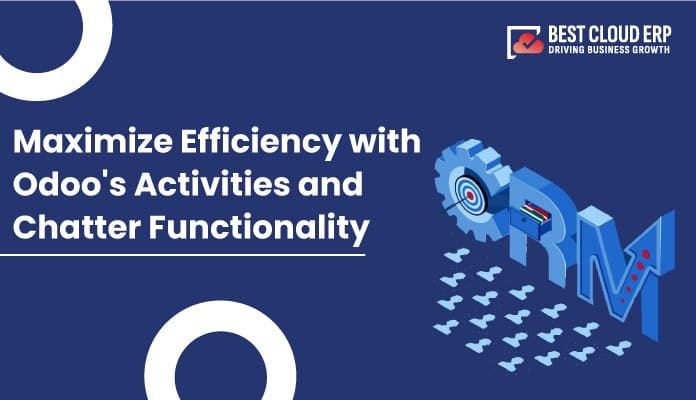 BEST CLOUD ERP
DRIVING BUSINESS GROWTH

Maximize Efficiency with Odoo's Activities and Chatter Functionality

RM